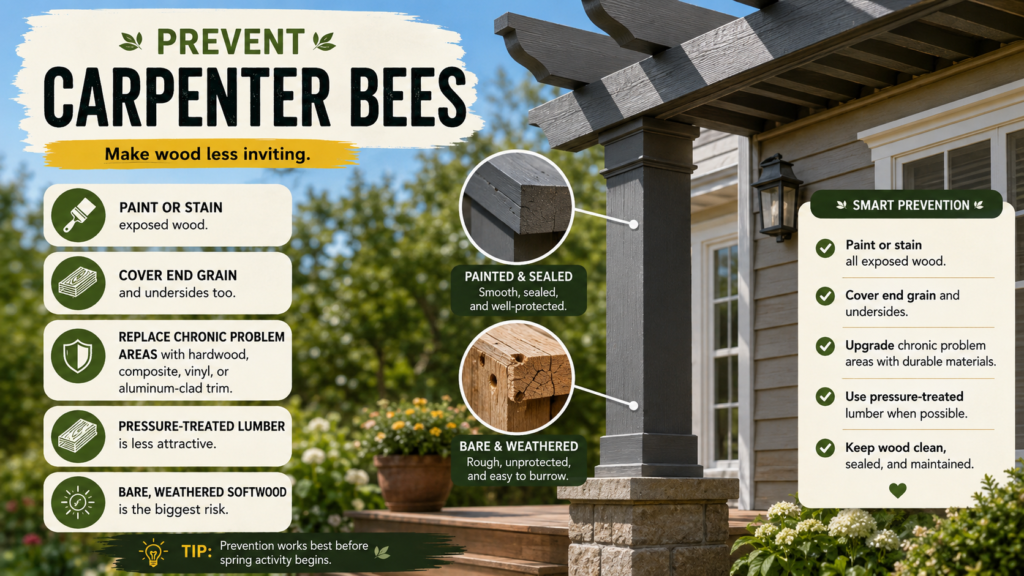 PREVENT
CARPENTER BEES
Make wood less inviting.

PAINT OR STAIN exposed wood.

COVER END GRAIN and undersides too.

REPLACE CHRONIC PROBLEM AREAS with hardwood, composite, vinyl, or aluminum-clad trim.

PRESSURE-TREATED LUMBER is less attractive.

BARE, WEATHERED SOFTWOOD is the biggest risk.

TIP: Prevention works best before spring activity begins.

PAINTED & SEALED
Smooth, sealed, and well-protected.

BARE & WEATHERED
Rough, unprotected, and easy to burrow.

SMART PREVENTION

Paint or stain all exposed wood.

Cover end grain and undersides.

Upgrade chronic problem areas with durable materials.

Use pressure-treated lumber when possible.

Keep wood clean, sealed, and maintained.